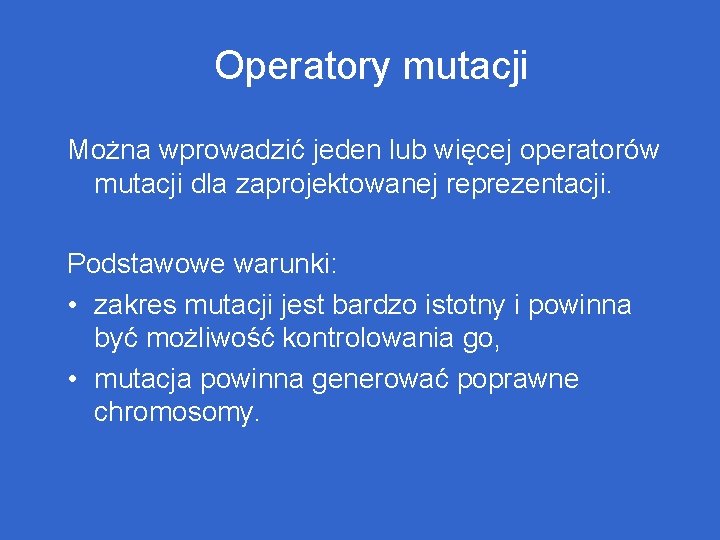 Operatory mutacji

Można wprowadzić jeden lub więcej operatorów mutacji dla zaprojektowanej reprezentacji.

Podstawowe warunki:
• zakres mutacji jest bardzo istotny i powinna być możliwość kontrolowania go,
• mutacja powinna generować poprawne chromosomy.